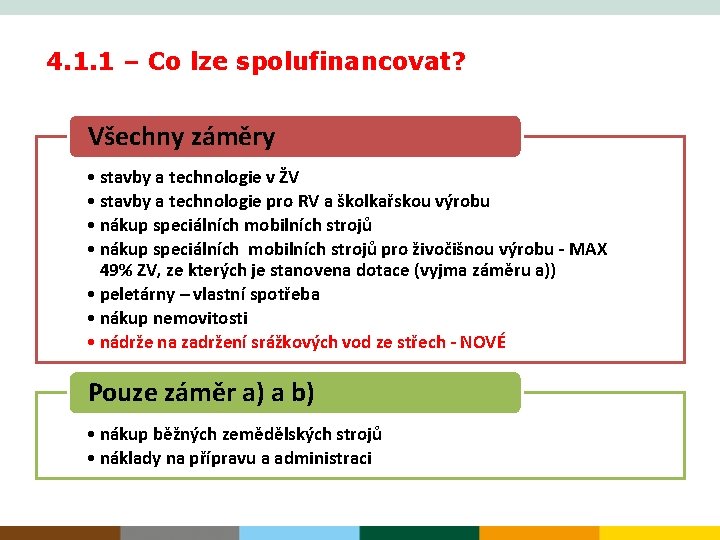 4.1.1 – Co lze spolufinancovat?

Všechny záměry

• stavby a technologie v ŽV
• stavby a technologie pro RV a školkařskou výrobu
• nákup speciálních mobilních strojů
• nákup speciálních mobilních strojů pro živočišnou výrobu - MAX 49% ZV, ze kterých je stanovena dotace (vyjma záměru a))
• peletárny – vlastní spotřeba
• nákup nemovitosti
• nádrže na zadržení srážkových vod ze střech - NOVÉ

Pouze záměr a) a b)

• nákup běžných zemědělských strojů
• náklady na přípravu a administraci